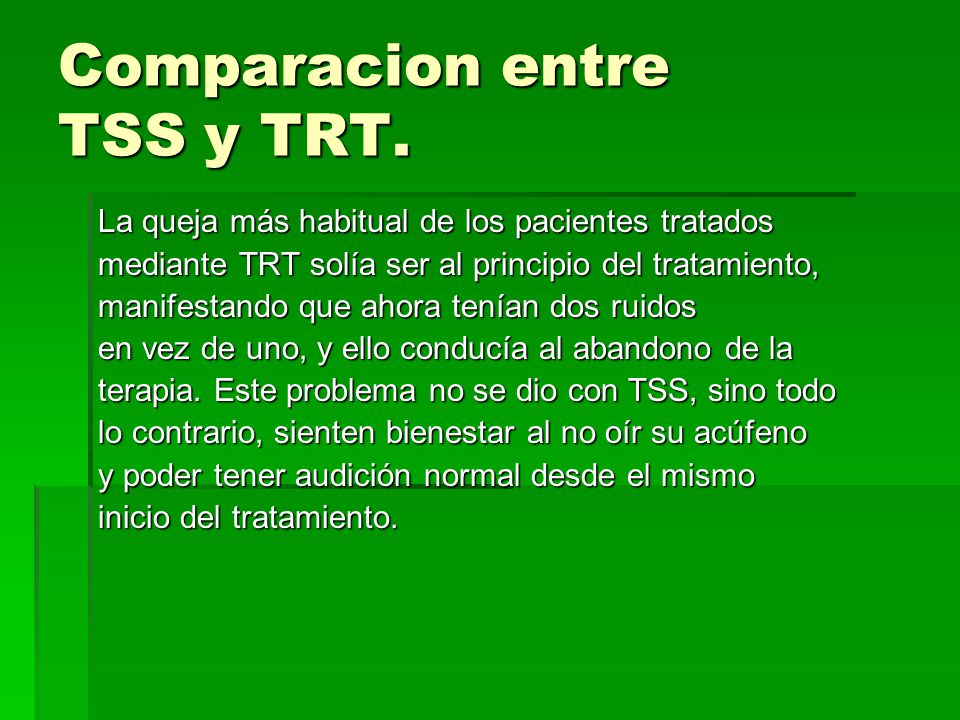 Comparacion entre TSS y TRT.

La queja más habitual de los pacientes tratados mediante TRT solía ser al principio del tratamiento, manifestando que ahora tenían dos ruidos en vez de uno, y ello conducía al abandono de la terapia. Este problema no se dio con TSS, sino todo lo contrario, sienten bienestar al no oír su acúfeno y poder tener audición normal desde el mismo inicio del tratamiento.